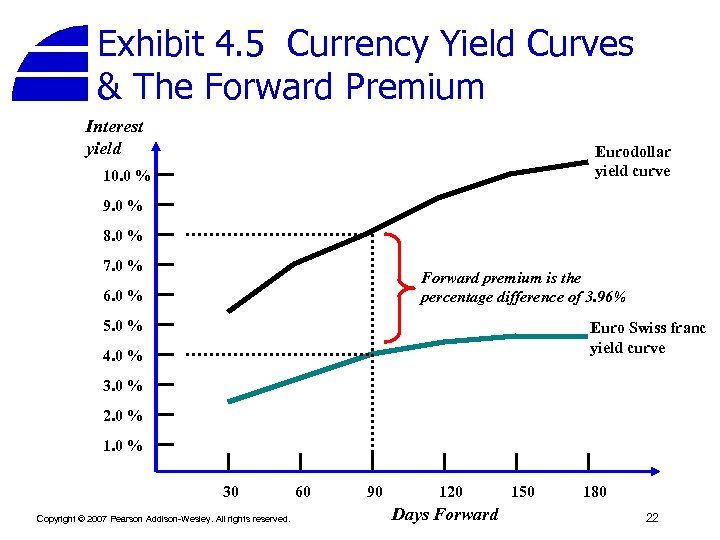 Exhibit 4.5 Currency Yield Curves & The Forward Premium

Interest yield

10.0 %
9.0 %
8.0 %
7.0 %
6.0 %
5.0 %
4.0 %
3.0 %
2.0 %
1.0 %

Eurodollar yield curve

Forward premium is the percentage difference of 3.96%

Euro Swiss franc yield curve

30 60 90 120 150 180

Days Forward

Copyright © 2007 Pearson Addison-Wesley. All rights reserved.

22